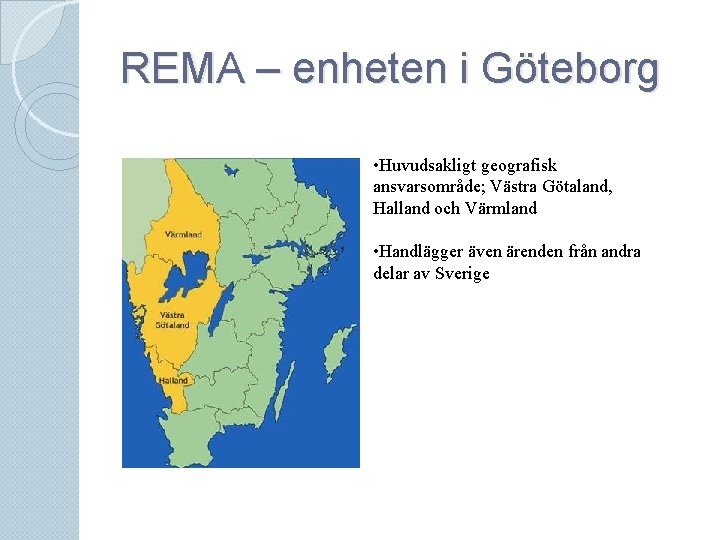 REMA – enheten i Göteborg

Värmland

Västra Götaland

Halland

•Huvudsakligt geografisk ansvarsområde; Västra Götaland, Halland och Värmland

•Handlägger även ärenden från andra delar av Sverige